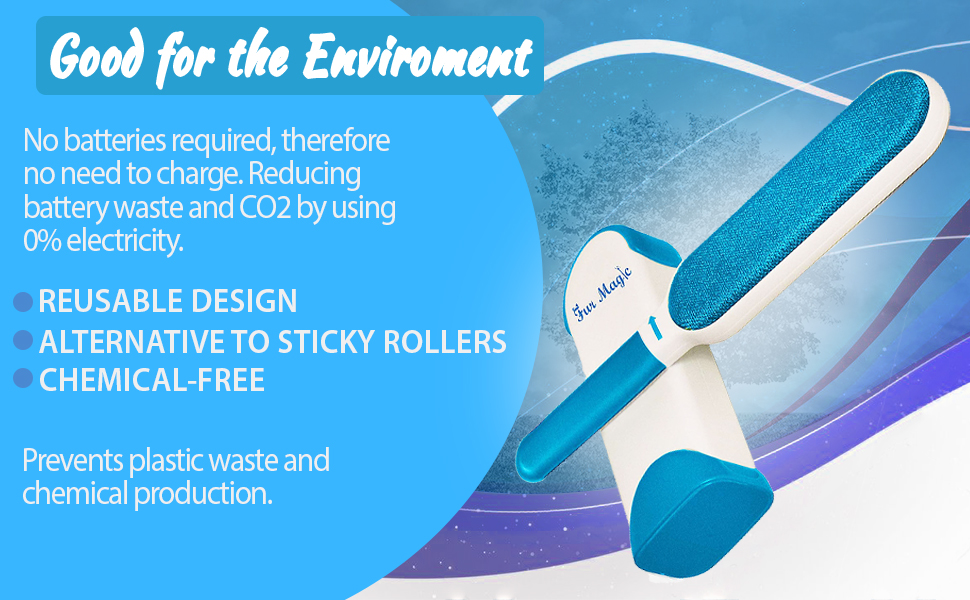 Good for the Enviroment

No batteries required, therefore no need to charge. Reducing battery waste and CO2 by using 0% electricity.

REUSABLE DESIGN
ALTERNATIVE TO STICKY ROLLERS
CHEMICAL-FREE

Prevents plastic waste and chemical production.

Fur Magic